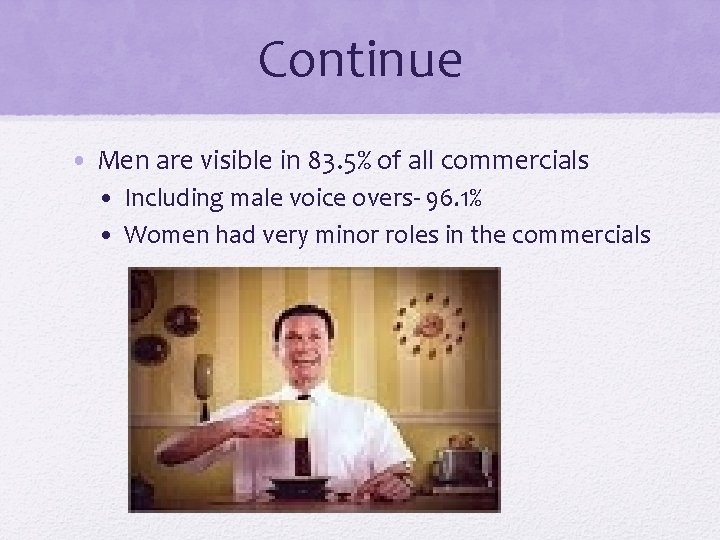 Continue

• Men are visible in 83.5% of all commercials
  • Including male voice overs- 96.1%
  • Women had very minor roles in the commercials